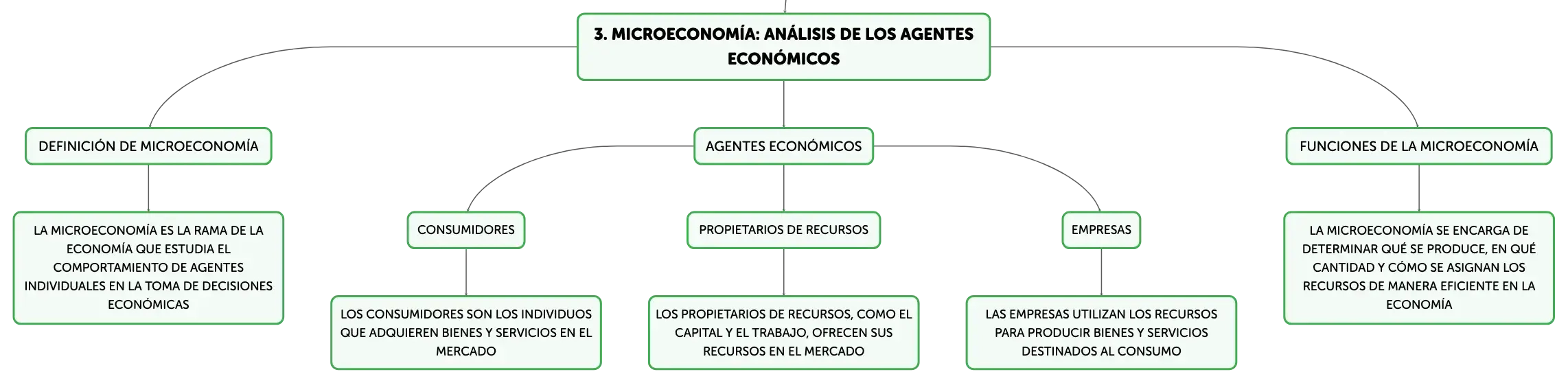 3. MICROECONOMÍA: ANÁLISIS DE LOS AGENTES ECONÓMICOS

DEFINICIÓN DE MICROECONOMÍA

LA MICROECONOMÍA ES LA RAMA DE LA ECONOMÍA QUE ESTUDIA EL COMPORTAMIENTO DE AGENTES INDIVIDUALES EN LA TOMA DE DECISIONES ECONÓMICAS

AGENTES ECONÓMICOS

CONSUMIDORES

LOS CONSUMIDORES SON LOS INDIVIDUOS QUE ADQUIEREN BIENES Y SERVICIOS EN EL MERCADO

PROPIETARIOS DE RECURSOS

LOS PROPIETARIOS DE RECURSOS, COMO EL CAPITAL Y EL TRABAJO, OFRECEN SUS RECURSOS EN EL MERCADO

EMPRESAS

LAS EMPRESAS UTILIZAN LOS RECURSOS PARA PRODUCIR BIENES Y SERVICIOS DESTINADOS AL CONSUMO

FUNCIONES DE LA MICROECONOMÍA

LA MICROECONOMÍA SE ENCARGA DE DETERMINAR QUÉ SE PRODUCE, EN QUÉ CANTIDAD Y CÓMO SE ASIGNAN LOS RECURSOS DE MANERA EFICIENTE EN LA ECONOMÍA